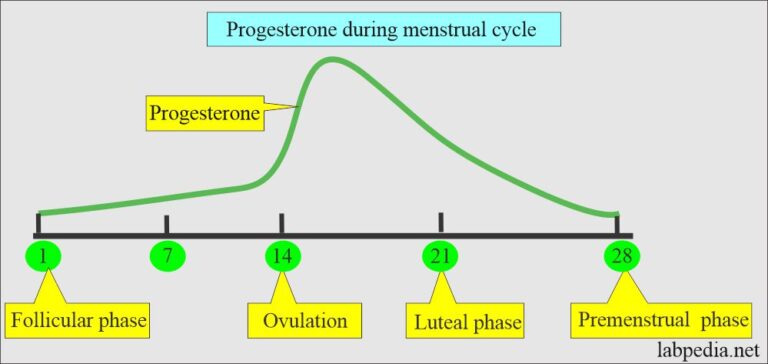 Progesterone during menstrual cycle

Progesterone

1
7
14
21
28

Follicular phase
Ovulation
Luteal phase
Premenstrual phase

labpedia.net